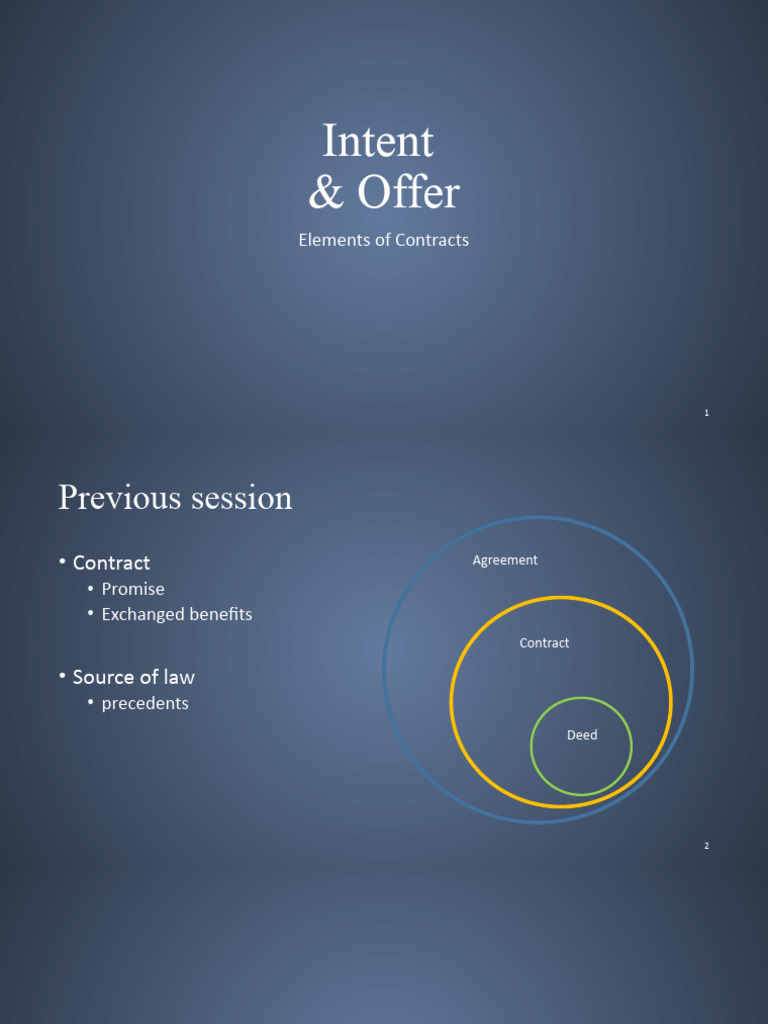 Intent
& Offer

Elements of Contracts

1

Previous session

• Contract
  • Promise
  • Exchanged benefits

• Source of law
  • precedents

Agreement

Contract

Deed

2